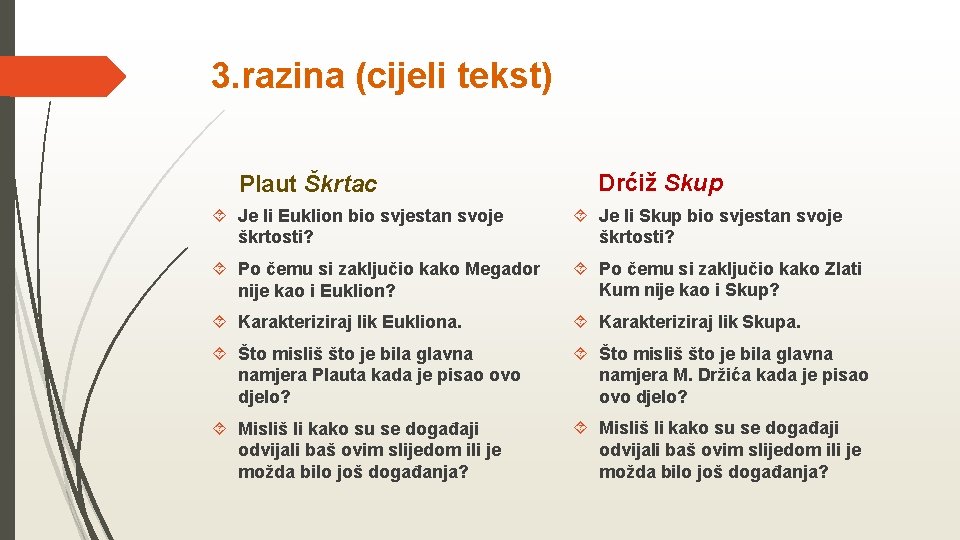 3.razina (cijeli tekst)

Plaut Škrtac

Je li Euklion bio svjestan svoje škrtosti?

Po čemu si zaključio kako Megador nije kao i Euklion?

Karakteriziraj lik Eukliona.

Što misliš što je bila glavna namjera Plauta kada je pisao ovo djelo?

Misliš li kako su se događaji odvijali baš ovim slijedom ili je možda bilo još događanja?

Drćiž Skup

Je li Skup bio svjestan svoje škrtosti?

Po čemu si zaključio kako Zlati Kum nije kao i Skup?

Karakteriziraj lik Skupa.

Što misliš što je bila glavna namjera M. Držića kada je pisao ovo djelo?

Misliš li kako su se događaji odvijali baš ovim slijedom ili je možda bilo još događanja?